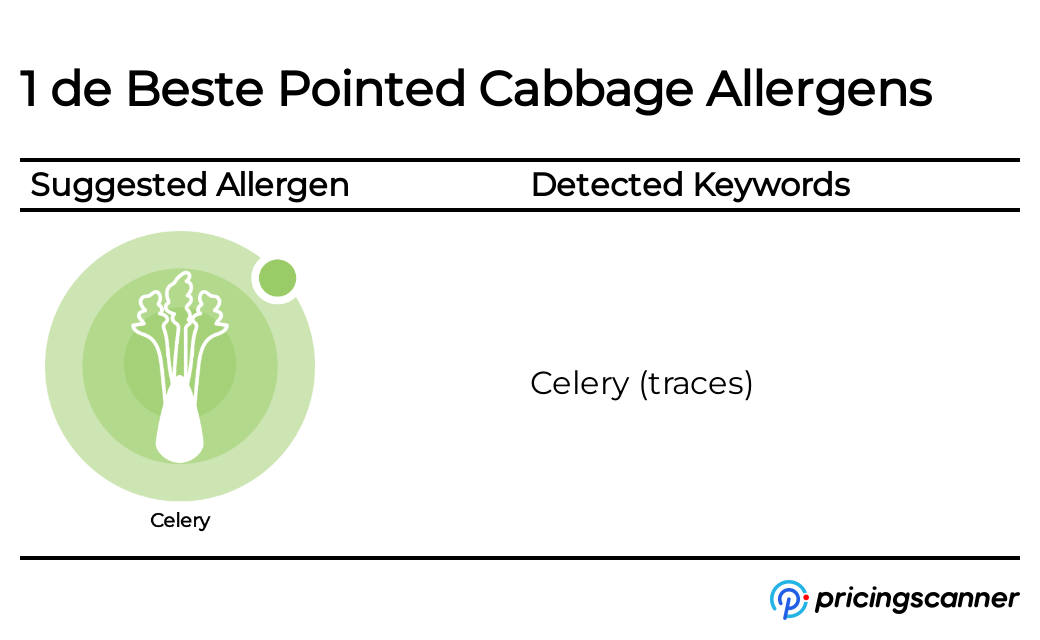 1 de Beste Pointed Cabbage Allergens

| Suggested Allergen | Detected Keywords |
|---|---|
| Celery | Celery (traces) |

pricingscanner